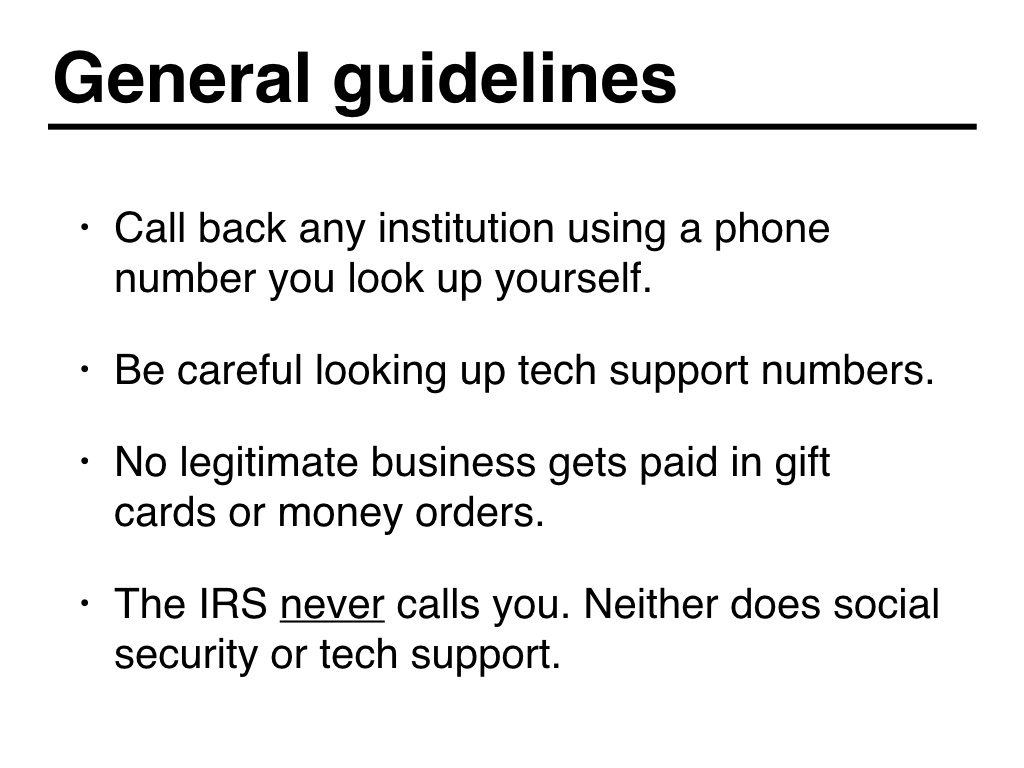 General guidelines

• Call back any institution using a phone number you look up yourself.

• Be careful looking up tech support numbers.

• No legitimate business gets paid in gift cards or money orders.

• The IRS never calls you. Neither does social security or tech support.